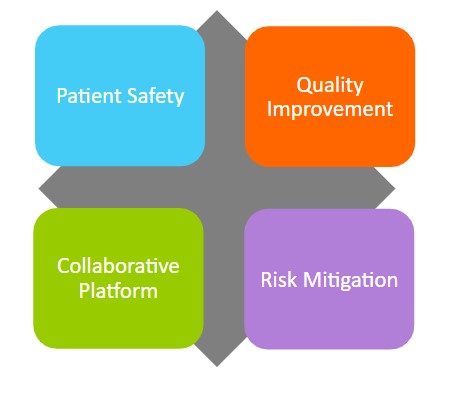 Patient Safety

Quality Improvement

Collaborative Platform

Risk Mitigation